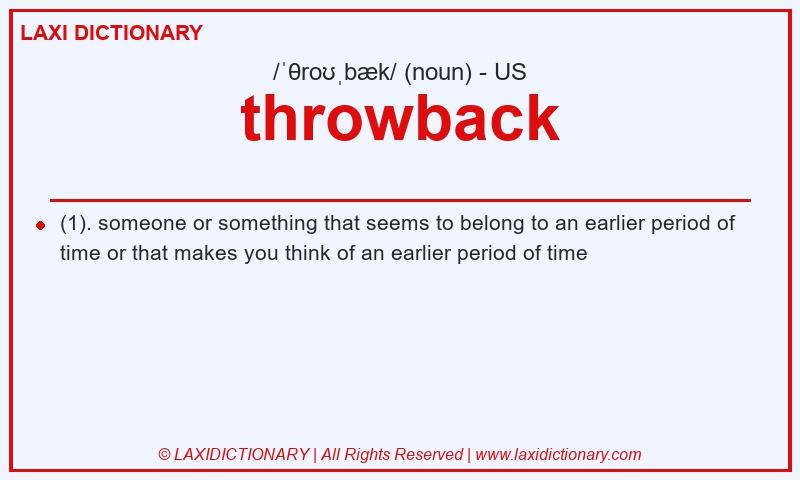 LAXI DICTIONARY

/ˈθroʊˌbæk/ (noun) - US

throwback

(1). someone or something that seems to belong to an earlier period of time or that makes you think of an earlier period of time

© LAXIDICTIONARY | All Rights Reserved | www.laxidictionary.com